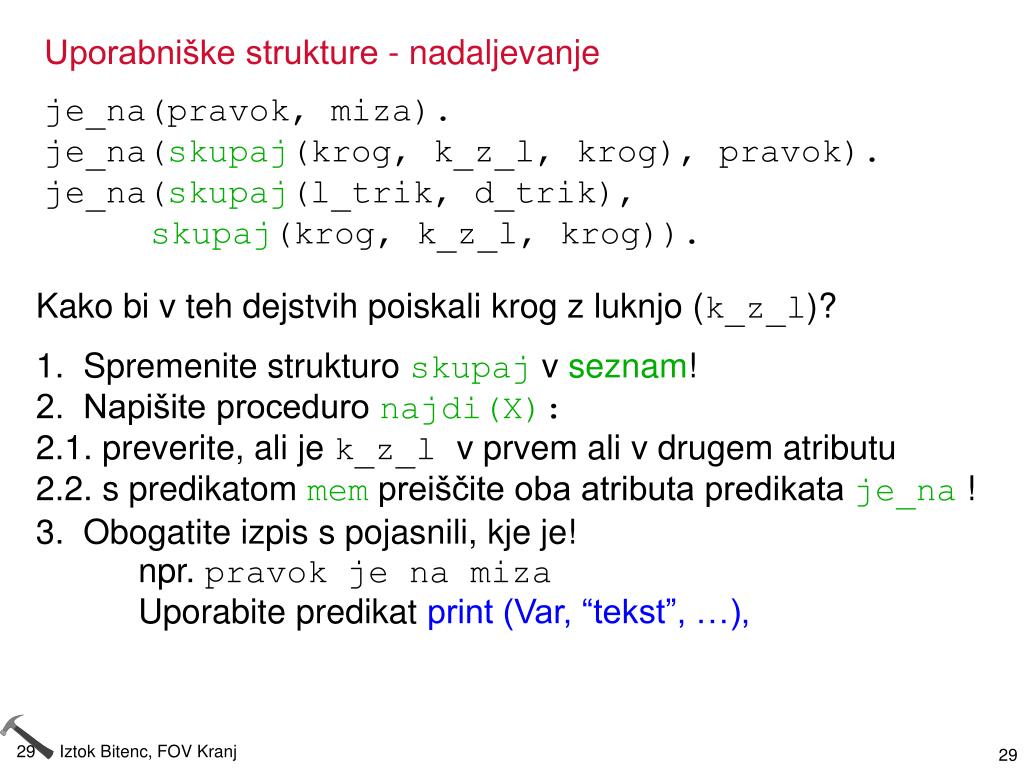 Uporabniške strukture - nadaljevanje

je_na(pravok, miza).
je_na(skupaj(krog, k_z_l, krog), pravok).
je_na(skupaj(l_trik, d_trik),
skupaj(krog, k_z_l, krog)).

Kako bi v teh dejstvih poiskali krog z luknjo (k_z_l)?

1. Spremenite strukturo skupaj v seznam!
2. Napišite proceduro najdi(X):
2.1. preverite, ali je k_z_l v prvem ali v drugem atributu
2.2. s predikatom mem preiščite oba atributa predikata je_na !
3. Obogatite izpis s pojasnili, kje je!
npr. pravok je na miza
Uporabite predikat print (Var, “tekst”, …),

29 Iztok Bitenc, FOV Kranj

29